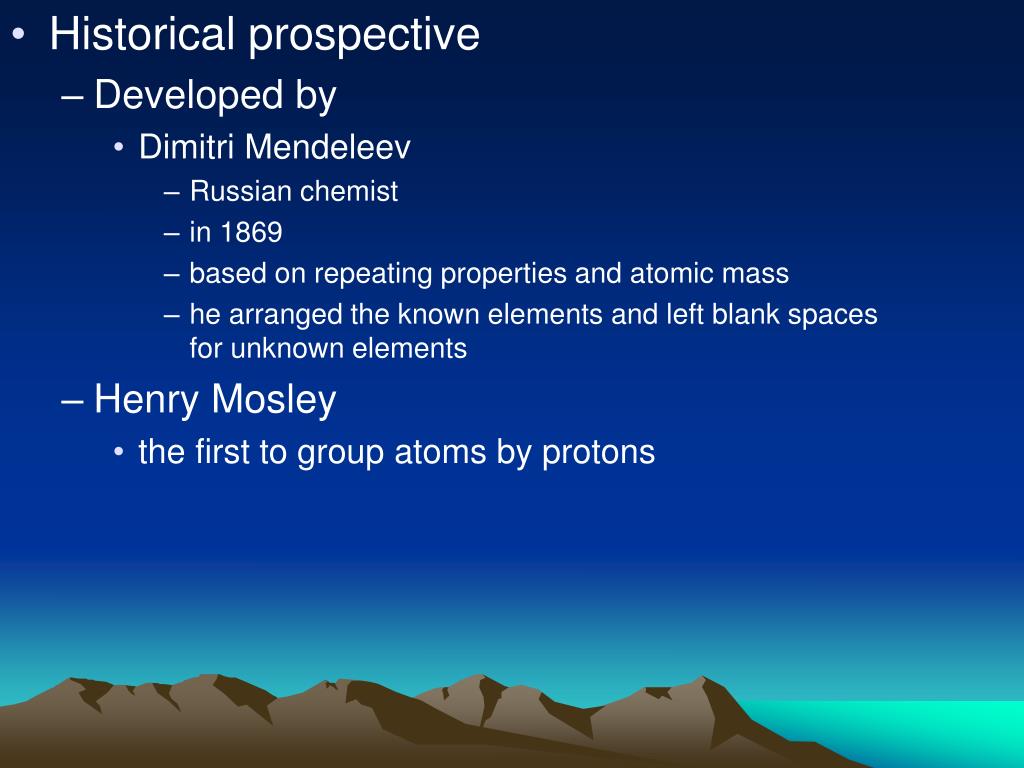 • Historical prospective
– Developed by
• Dimitri Mendeleev
– Russian chemist
– in 1869
– based on repeating properties and atomic mass
– he arranged the known elements and left blank spaces for unknown elements
– Henry Mosley
• the first to group atoms by protons